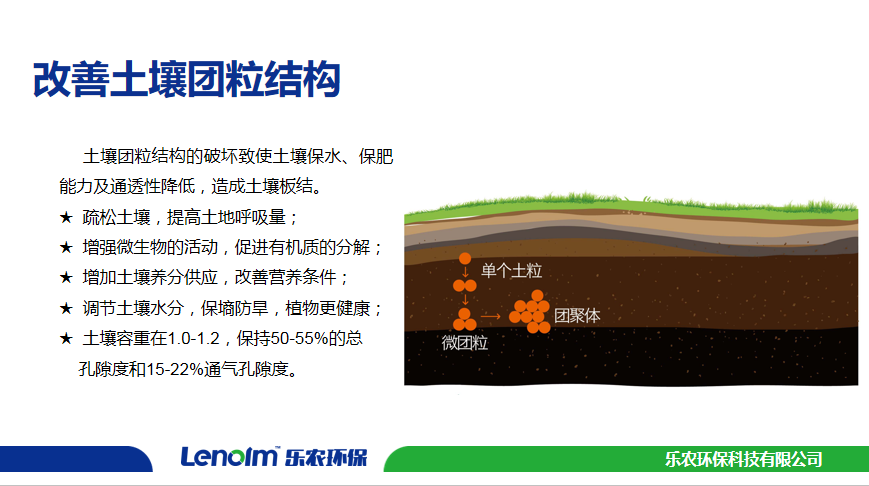 改善土壤团粒结构

土壤团粒结构的破坏致使土壤保水、保肥能力及通透性降低，造成土壤板结。

★ 疏松土壤，提高土地呼吸量；

★ 增强微生物的活动，促进有机质的分解；

★ 增加土壤养分供应，改善营养条件；

★ 调节土壤水分，保墒防旱，植物更健康；

★ 土壤容重在1.0-1.2，保持50-55%的总孔隙度和15-22%通气孔隙度。

单个土粒

微团粒

团聚体

Lenolm 乐农环保

乐农环保科技有限公司